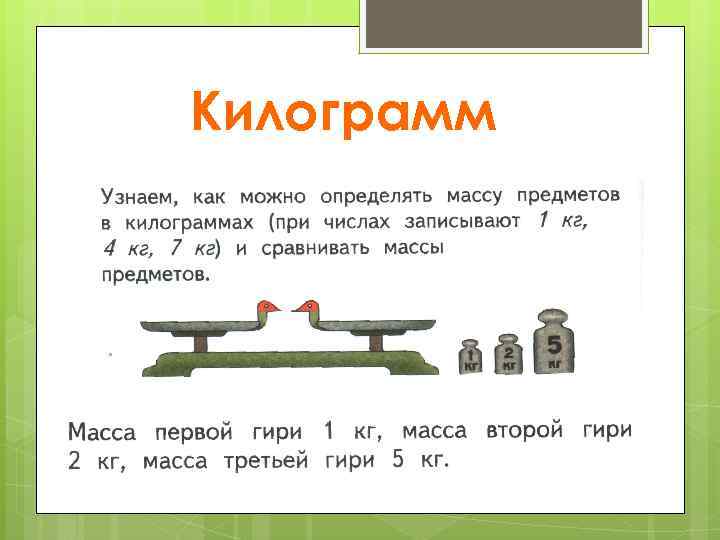 Килограмм

Узнаем, как можно определять массу предметов в килограммах (при числах записывают 1 кг, 4 кг, 7 кг) и сравнивать массы предметов.

1 кг

2 кг

5 кг

Масса первой гири 1 кг, масса второй гири 2 кг, масса третьей гири 5 кг.